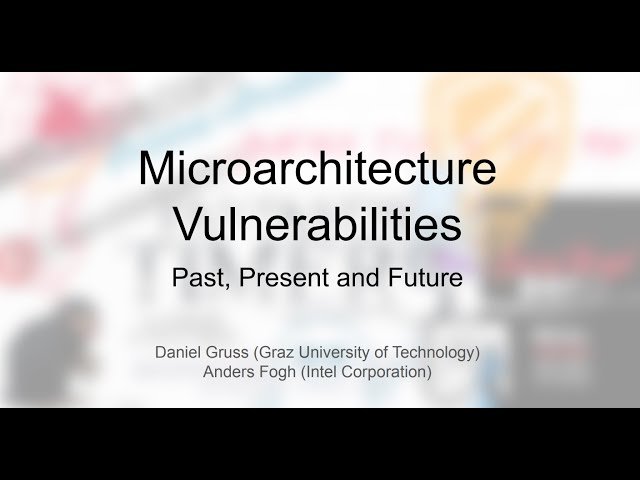 Microarchitecture Vulnerabilities

Past, Present and Future

Daniel Gruss (Graz University of Technology)
Anders Fogh (Intel Corporation)